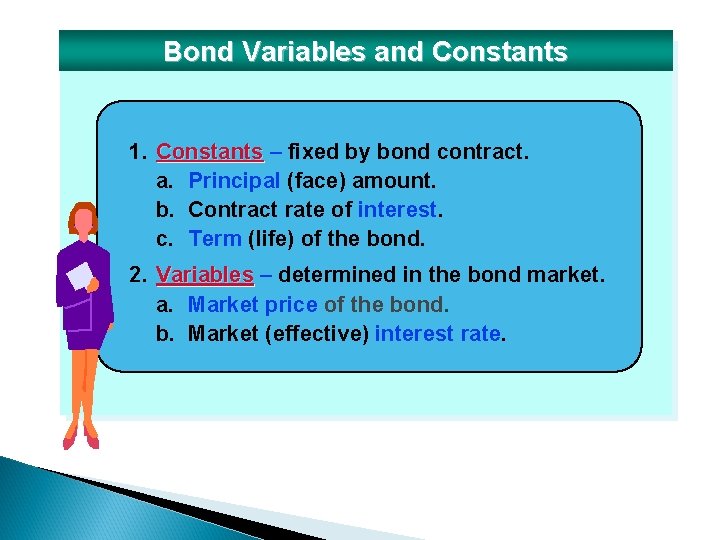 Bond Variables and Constants

1. Constants – fixed by bond contract.
a. Principal (face) amount.
b. Contract rate of interest.
c. Term (life) of the bond.

2. Variables – determined in the bond market.
a. Market price of the bond.
b. Market (effective) interest rate.